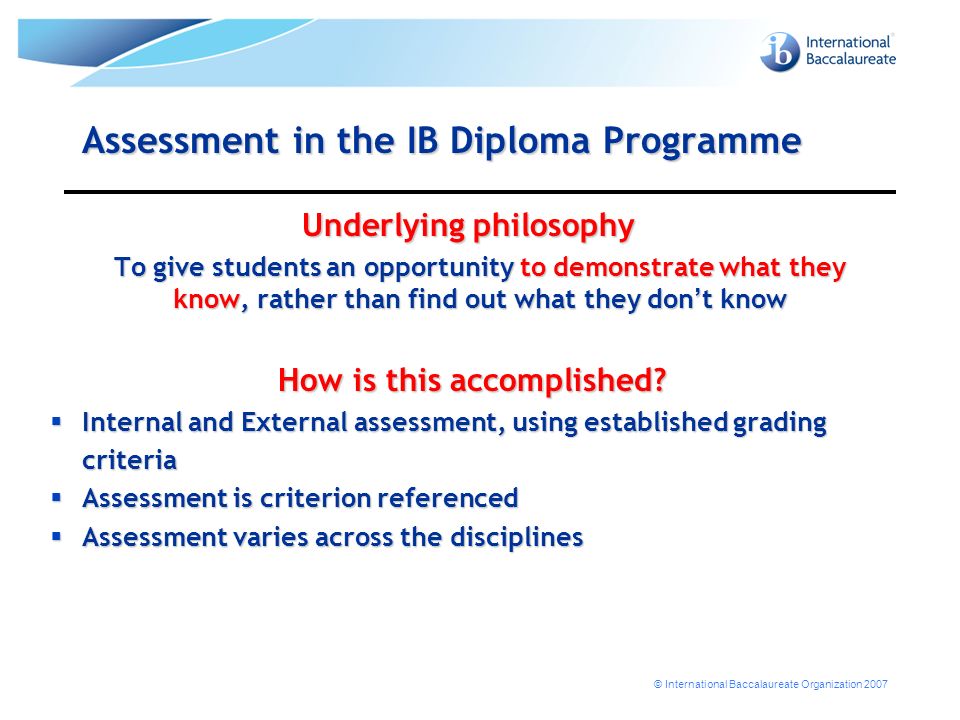 ib International Baccalaureate

Assessment in the IB Diploma Programme

Underlying philosophy

To give students an opportunity to demonstrate what they know, rather than find out what they don't know

How is this accomplished?

▪ Internal and External assessment, using established grading criteria
▪ Assessment is criterion referenced
▪ Assessment varies across the disciplines

© International Baccalaureate Organization 2007